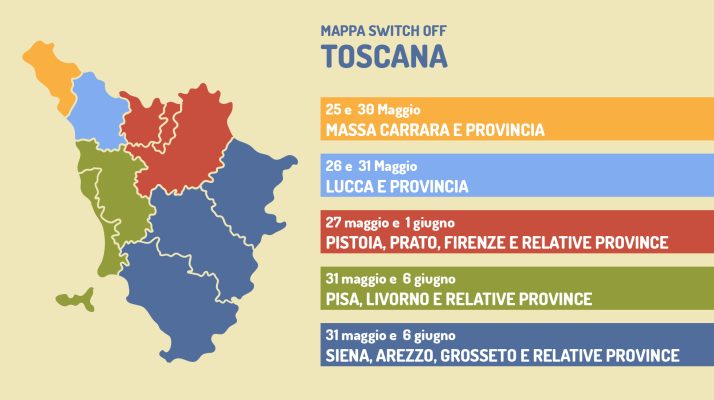 MAPPA SWITCH OFF
TOSCANA

25 e 30 Maggio
MASSA CARRARA E PROVINCIA

26 e 31 Maggio
LUCCA E PROVINCIA

27 maggio e 1 giugno
PISTOIA, PRATO, FIRENZE E RELATIVE PROVINCE

31 maggio e 6 giugno
PISA, LIVORNO E RELATIVE PROVINCE

31 maggio e 6 giugno
SIENA, AREZZO, GROSSETO E RELATIVE PROVINCE